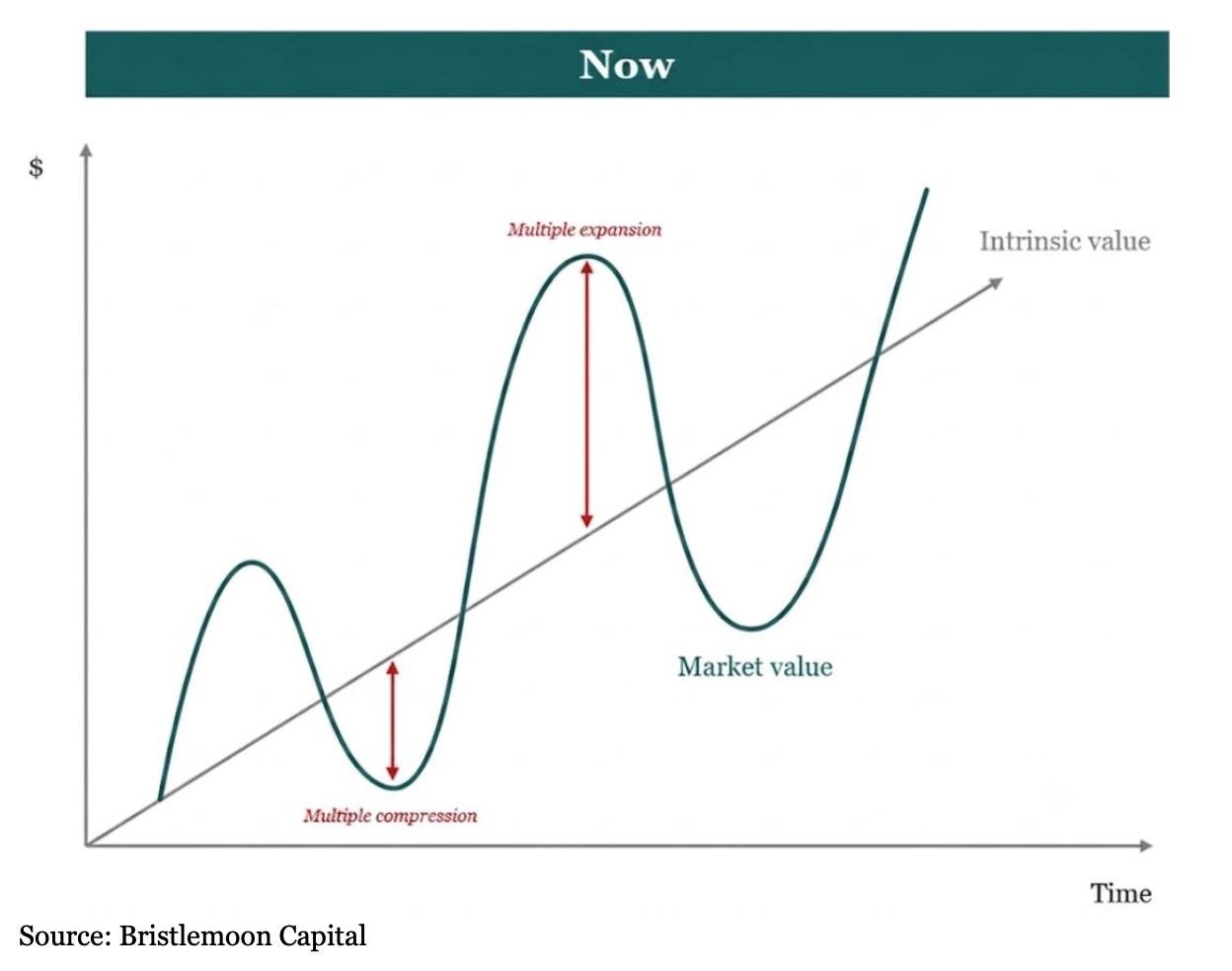 Now

$

Multiple expansion

Intrinsic value

Market value

Multiple compression

Time

Source: Bristlemoon Capital